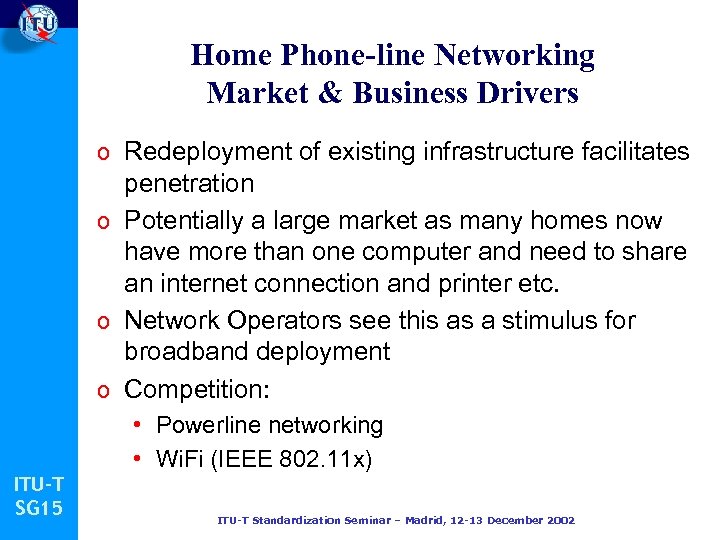 ITU

Home Phone-line Networking
Market & Business Drivers

o Redeployment of existing infrastructure facilitates penetration
o Potentially a large market as many homes now have more than one computer and need to share an internet connection and printer etc.
o Network Operators see this as a stimulus for broadband deployment
o Competition:
• Powerline networking
• WiFi (IEEE 802.11x)

ITU-T
SG15

ITU-T Standardization Seminar – Madrid, 12-13 December 2002